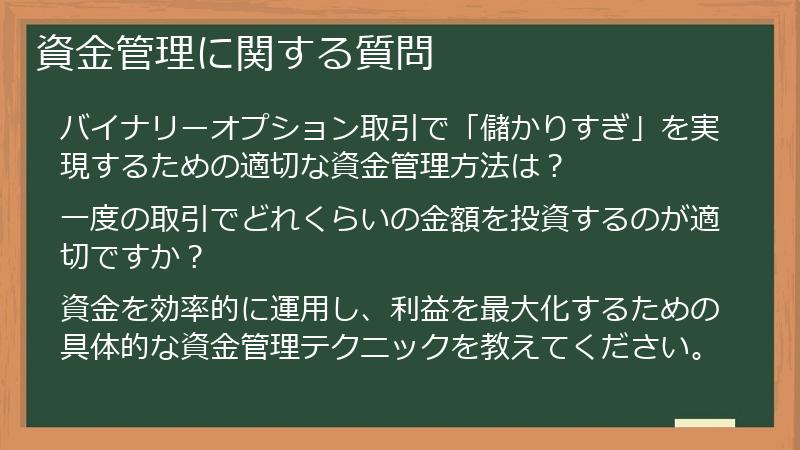 資金管理に関する質問

バイナリーオプション取引で「儲かりすぎ」を実現するための適切な資金管理方法は？

一度の取引でどれくらいの金額を投資するのが適切ですか？

資金を効率的に運用し、利益を最大化するための具体的な資金管理テクニックを教えてください。